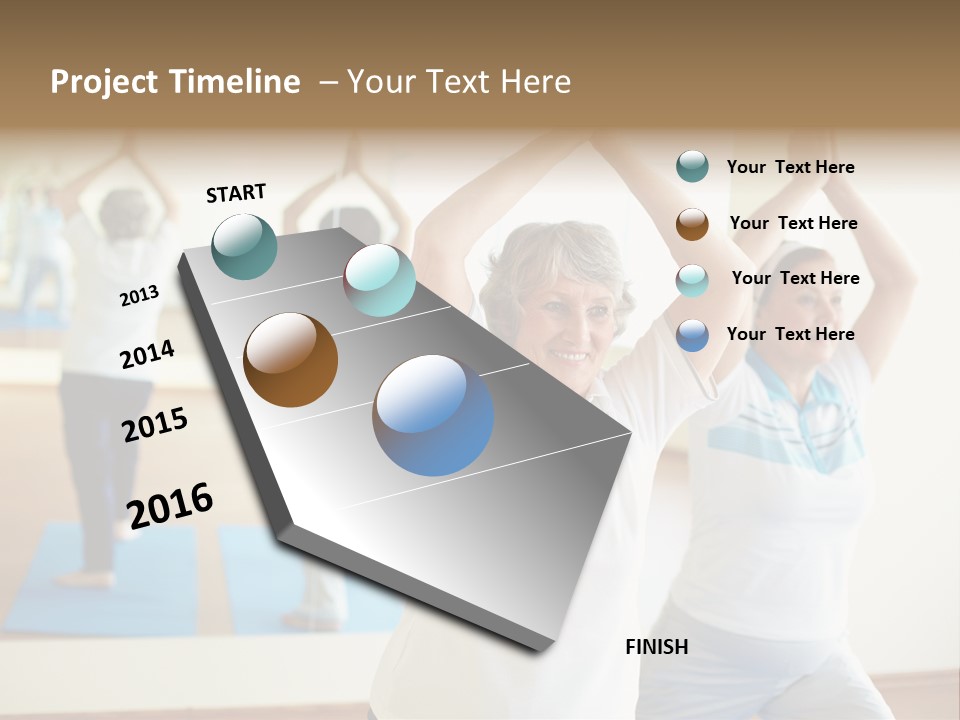 Project Timeline – Your Text Here

START

2013

2014

2015

2016

FINISH

Your Text Here

Your Text Here

Your Text Here

Your Text Here